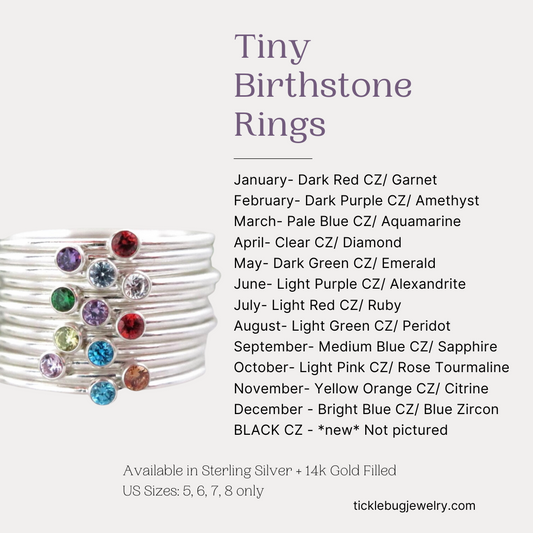 Tiny Birthstone Rings

January- Dark Red CZ/ Garnet
February- Dark Purple CZ/ Amethyst
March- Pale Blue CZ/ Aquamarine
April- Clear CZ/ Diamond
May- Dark Green CZ/ Emerald
June- Light Purple CZ/ Alexandrite
July- Light Red CZ/ Ruby
August- Light Green CZ/ Peridot
September- Medium Blue CZ/ Sapphire
October- Light Pink CZ/ Rose Tourmaline
November- Yellow Orange CZ/ Citrine
December - Bright Blue CZ/ Blue Zircon
BLACK CZ - *new* Not pictured

Available in Sterling Silver + 14k Gold Filled
US Sizes: 5, 6, 7, 8 only

ticklebugjewelry.com